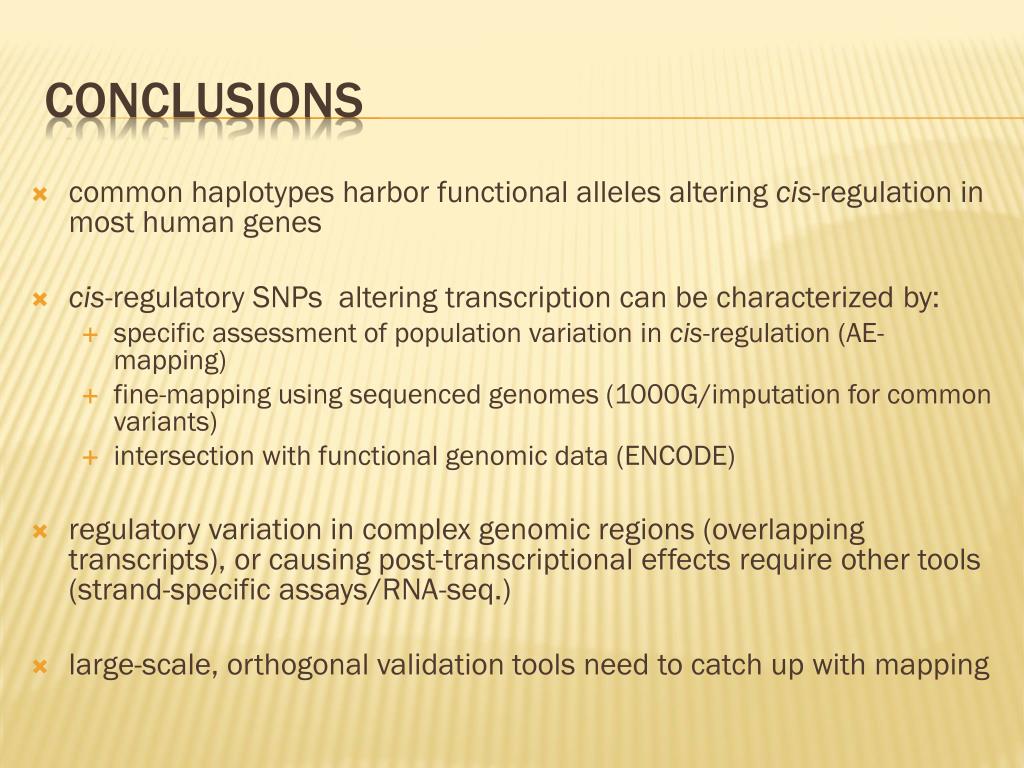 CONCLUSIONS

common haplotypes harbor functional alleles altering cis-regulation in most human genes

cis-regulatory SNPs altering transcription can be characterized by:

specific assessment of population variation in cis-regulation (AE-mapping)

fine-mapping using sequenced genomes (1000G/imputation for common variants)

intersection with functional genomic data (ENCODE)

regulatory variation in complex genomic regions (overlapping transcripts), or causing post-transcriptional effects require other tools (strand-specific assays/RNA-seq.)

large-scale, orthogonal validation tools need to catch up with mapping